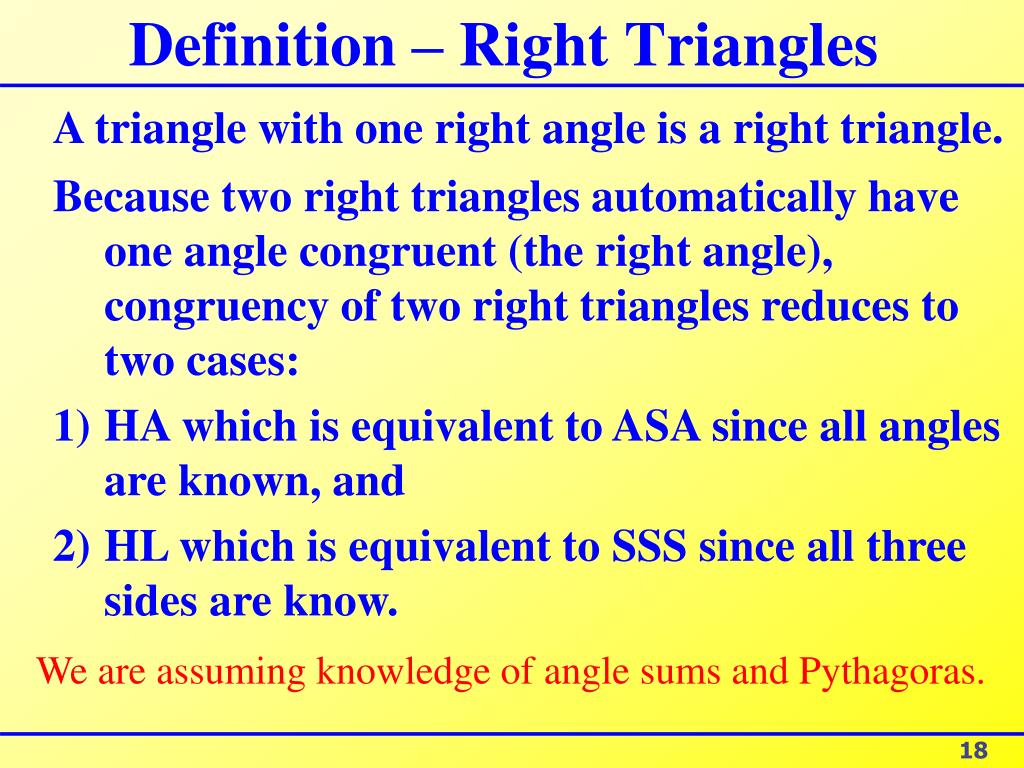 Definition – Right Triangles

A triangle with one right angle is a right triangle.

Because two right triangles automatically have one angle congruent (the right angle), congruency of two right triangles reduces to two cases:

1) HA which is equivalent to ASA since all angles are known, and

2) HL which is equivalent to SSS since all three sides are know.

We are assuming knowledge of angle sums and Pythagoras.

18